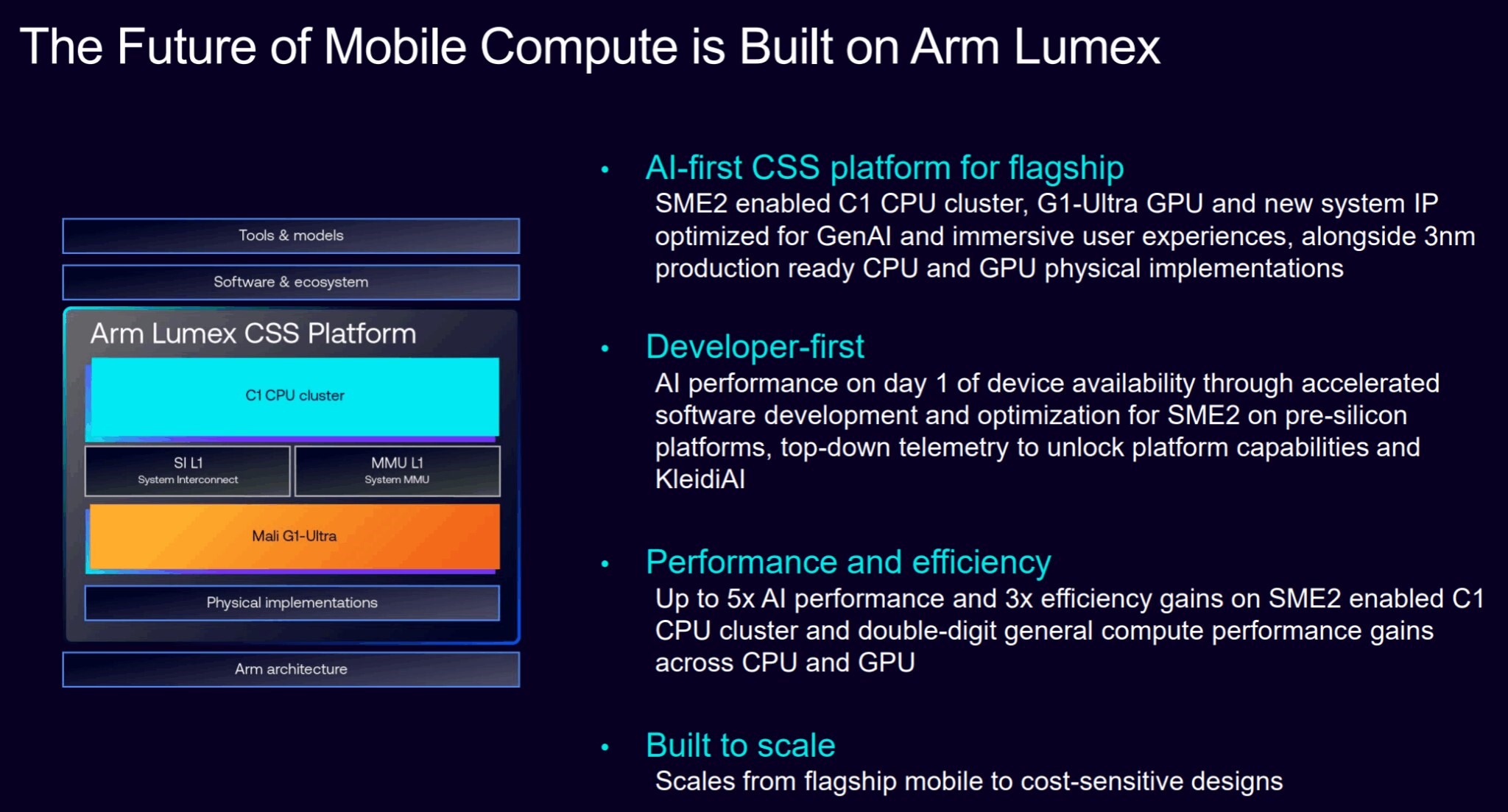 The Future of Mobile Compute is Built on Arm Lumex

Tools & models

Software & ecosystem

Arm Lumex CSS Platform

C1 CPU cluster

SI L1
System Interconnect

MMU L1
System MMU

Mali G1-Ultra

Physical implementations

Arm architecture

• AI-first CSS platform for flagship
SME2 enabled C1 CPU cluster, G1-Ultra GPU and new system IP optimized for GenAI and immersive user experiences, alongside 3nm production ready CPU and GPU physical implementations

• Developer-first
AI performance on day 1 of device availability through accelerated software development and optimization for SME2 on pre-silicon platforms, top-down telemetry to unlock platform capabilities and KleidiAI

• Performance and efficiency
Up to 5x AI performance and 3x efficiency gains on SME2 enabled C1 CPU cluster and double-digit general compute performance gains across CPU and GPU

• Built to scale
Scales from flagship mobile to cost-sensitive designs